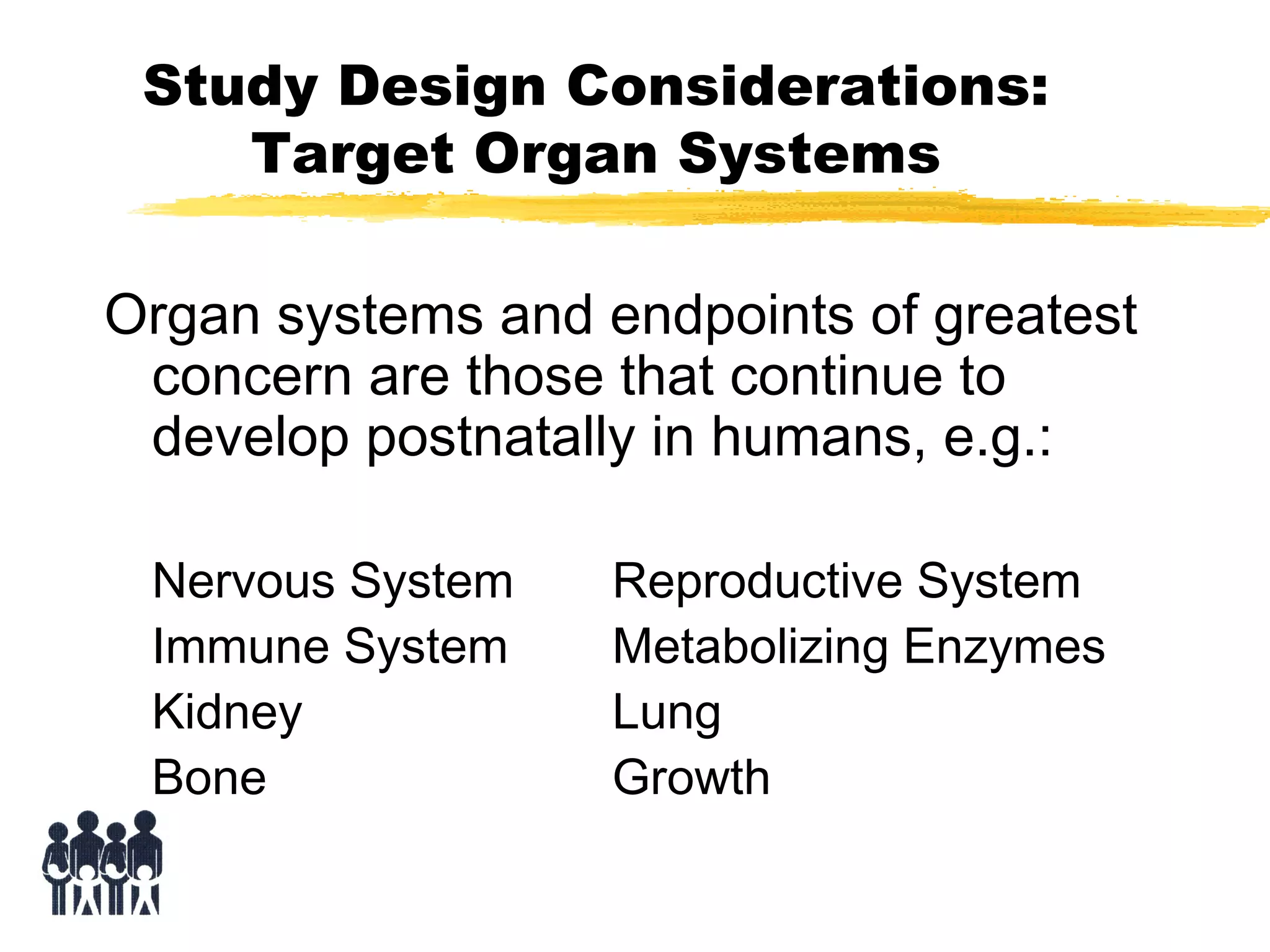 Study Design Considerations: Target Organ Systems

Organ systems and endpoints of greatest concern are those that continue to develop postnatally in humans, e.g.:

Nervous System
Immune System
Kidney
Bone

Reproductive System
Metabolizing Enzymes
Lung
Growth